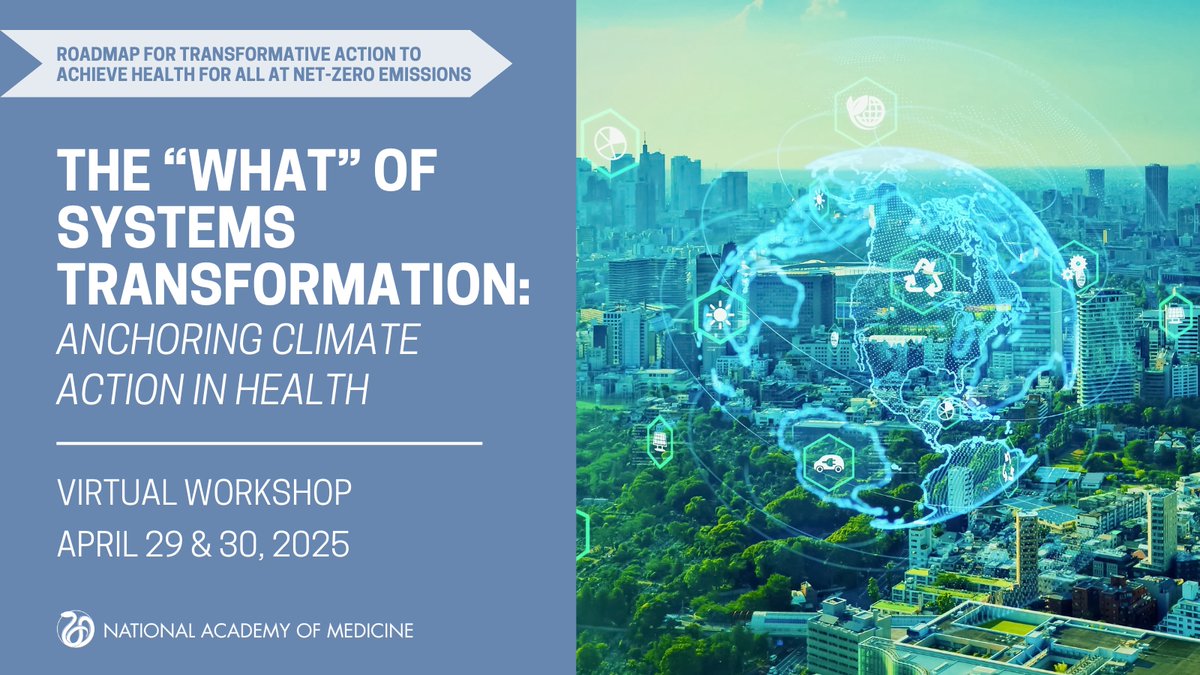 ROADMAP FOR TRANSFORMATIVE ACTION TO ACHIEVE HEALTH FOR ALL AT NET-ZERO EMISSIONS

THE “WHAT” OF SYSTEMS TRANSFORMATION: ANCHORING CLIMATE ACTION IN HEALTH

VIRTUAL WORKSHOP
APRIL 29 & 30, 2025

NATIONAL ACADEMY OF MEDICINE